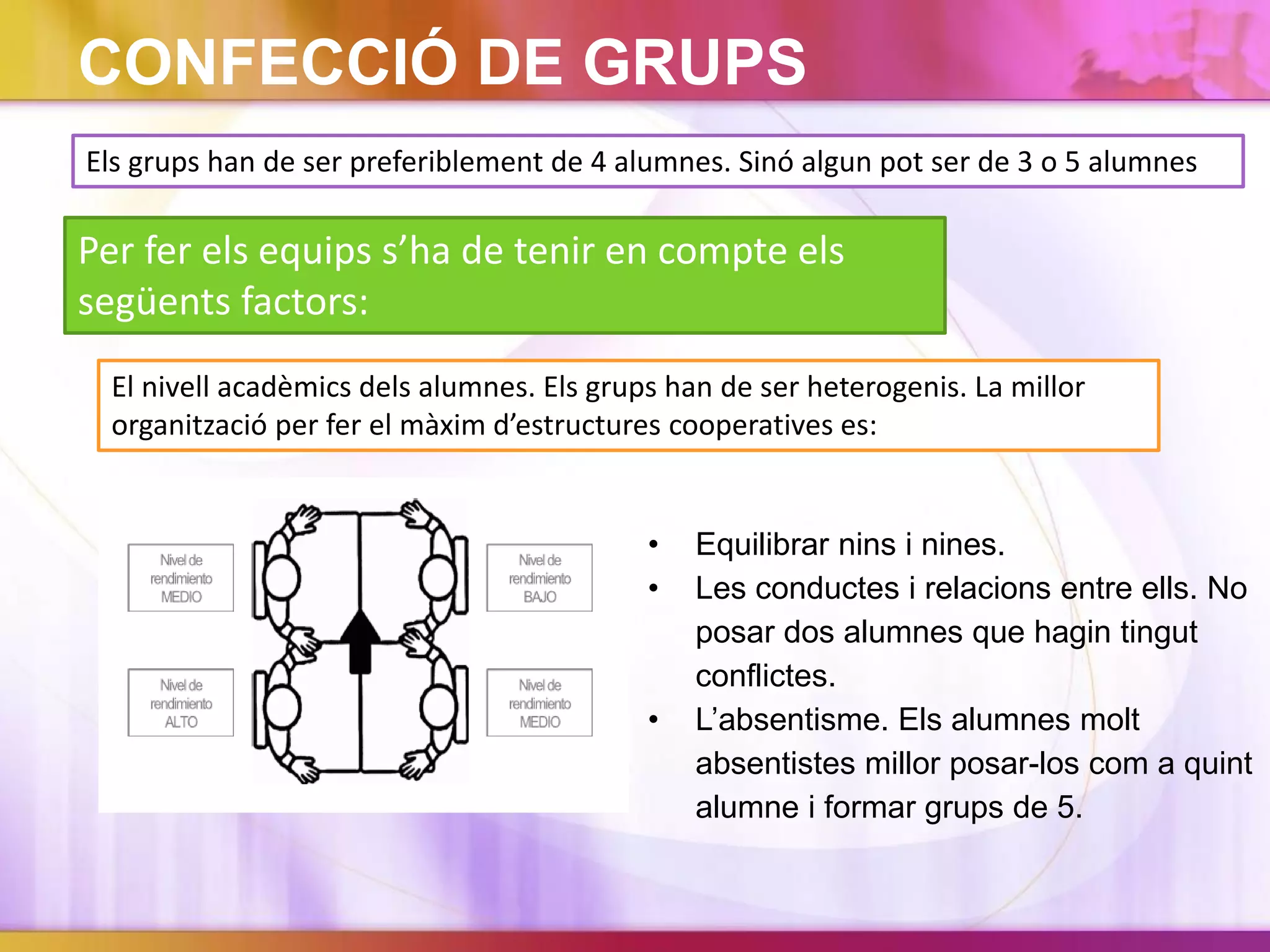 CONFECCIÓ DE GRUPS

Els grups han de ser preferiblement de 4 alumnes. Sinó algun pot ser de 3 o 5 alumnes

Per fer els equips s'ha de tenir en compte els següents factors:

El nivell acadèmics dels alumnes. Els grups han de ser heterogenis. La millor organització per fer el màxim d'estructures cooperatives es:

Nivel de rendimiento MEDIO

Nivel de rendimiento BAJO

Nivel de rendimiento ALTO

Nivel de rendimiento MEDIO

• Equilibrar nins i nines.
• Les conductes i relacions entre ells. No posar dos alumnes que hagin tingut conflictes.
• L'absentisme. Els alumnes molt absentistes millor posar-los com a quint alumne i formar grups de 5.